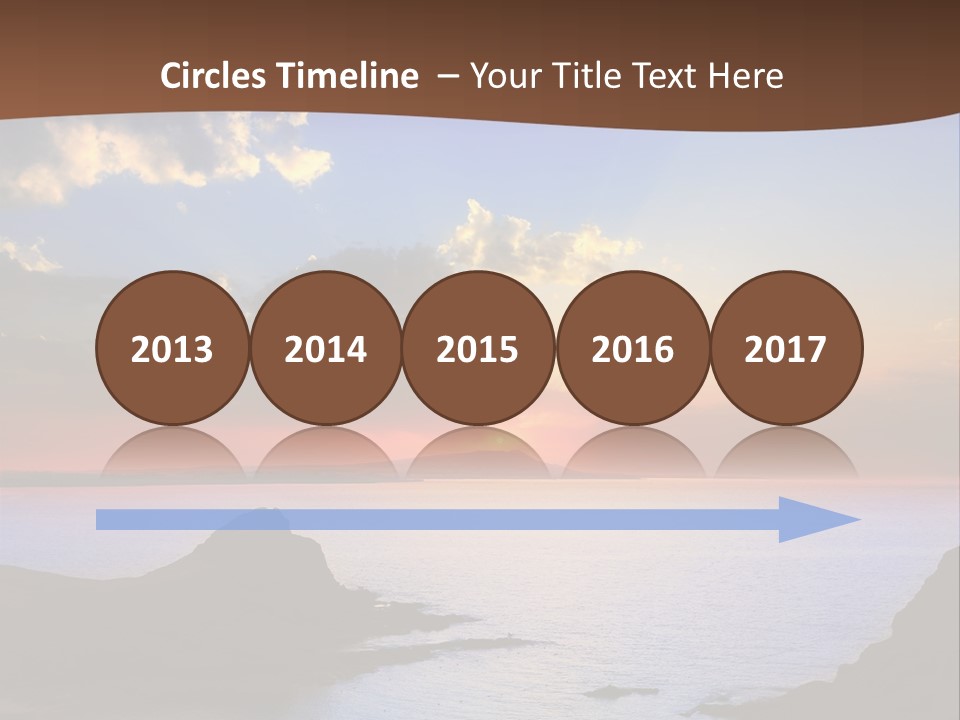 Circles Timeline – Your Title Text Here

2013 2014 2015 2016 2017